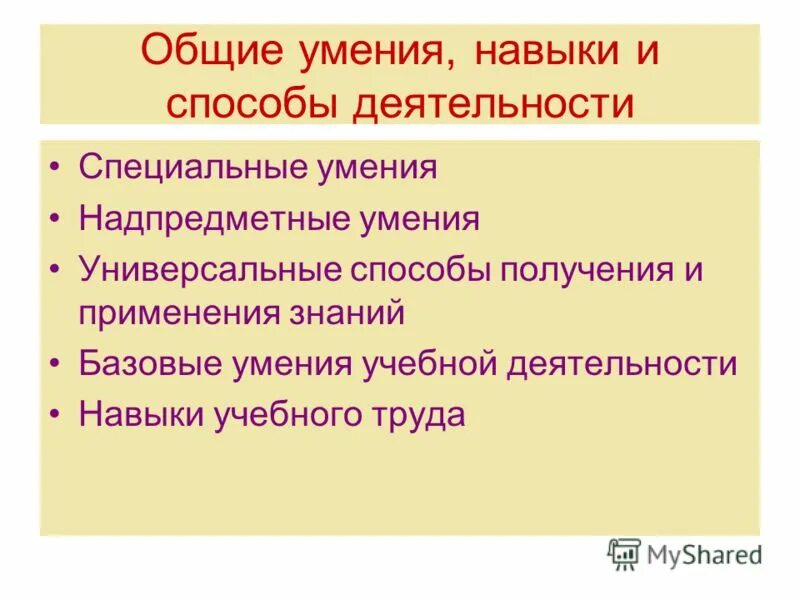 Общие умения, навыки и способы деятельности

• Специальные умения
• Надпредметные умения
• Универсальные способы получения и применения знаний
• Базовые умения учебной деятельности
• Навыки учебного труда

MyShared